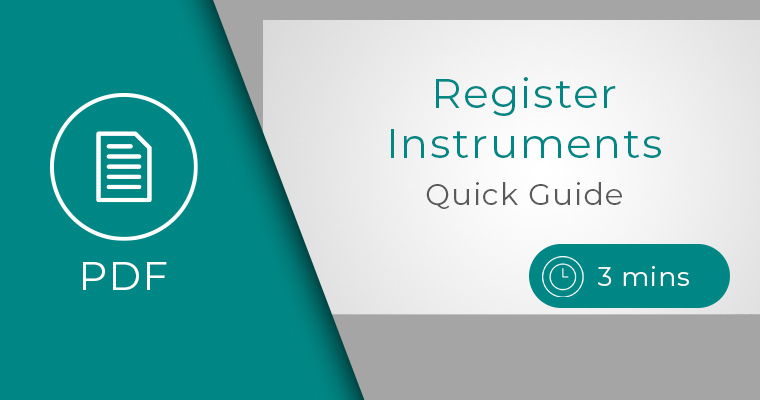 PDF

Register Instruments
Quick Guide

3 mins